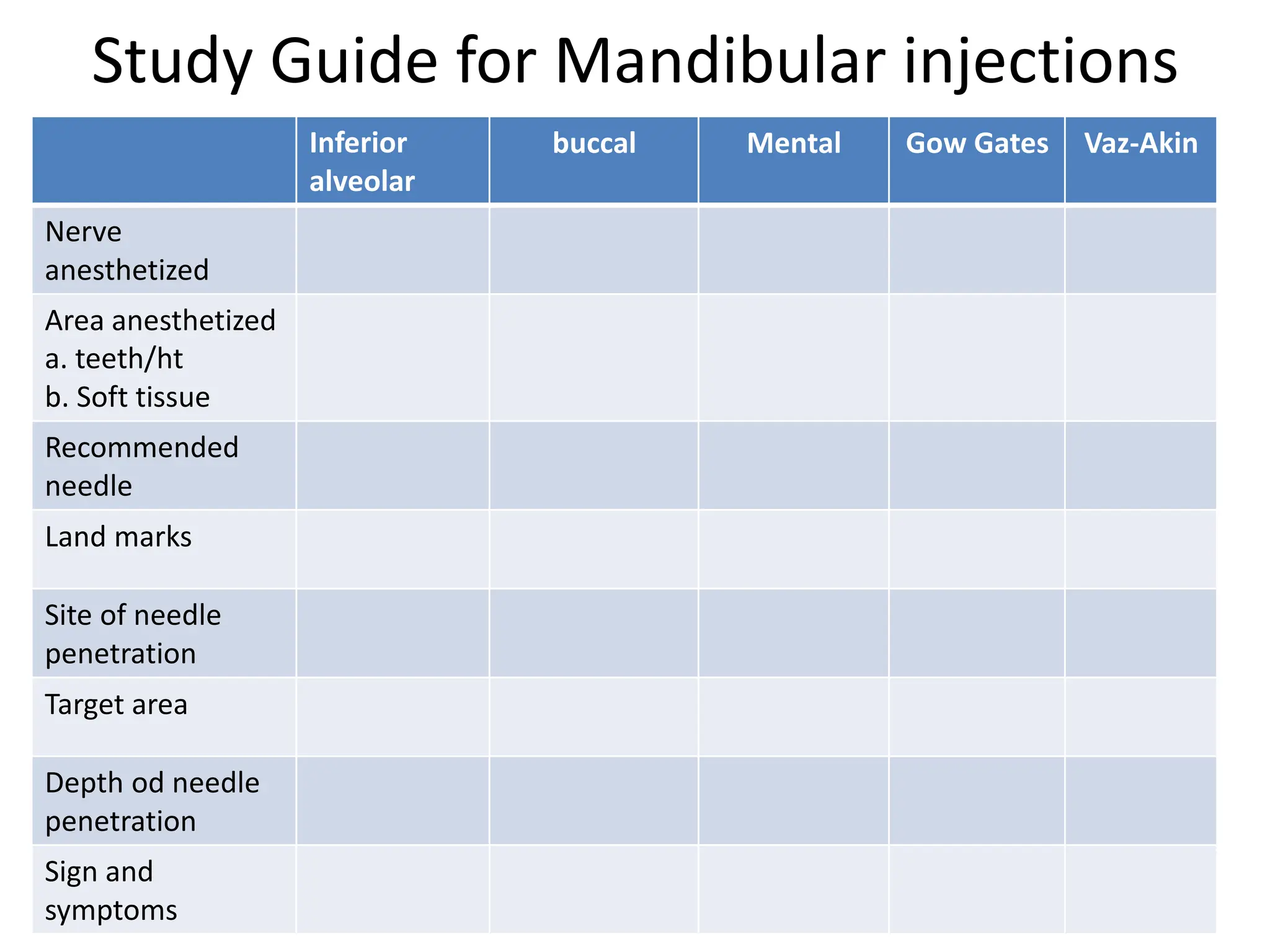 Study Guide for Mandibular injections

| | Inferior alveolar | buccal | Mental | Gow Gates | Vaz-Akin |
|---|---|---|---|---|---|
| Nerve anesthetized | | | | | |
| Area anesthetized a. teeth/ht b. Soft tissue | | | | | |
| Recommended needle | | | | | |
| Land marks | | | | | |
| Site of needle penetration | | | | | |
| Target area | | | | | |
| Depth od needle penetration | | | | | |
| Sign and symptoms | | | | | |